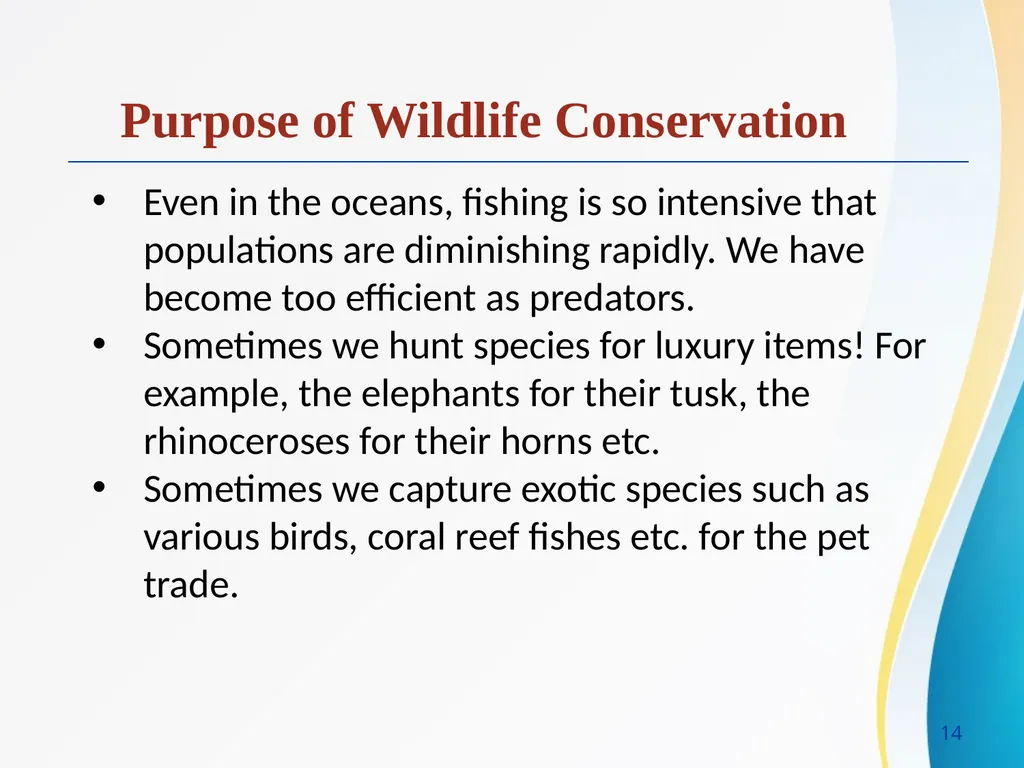 Purpose of Wildlife Conservation

• Even in the oceans, fishing is so intensive that populations are diminishing rapidly. We have become too efficient as predators.
• Sometimes we hunt species for luxury items! For example, the elephants for their tusk, the rhinoceroses for their horns etc.
• Sometimes we capture exotic species such as various birds, coral reef fishes etc. for the pet trade.

14